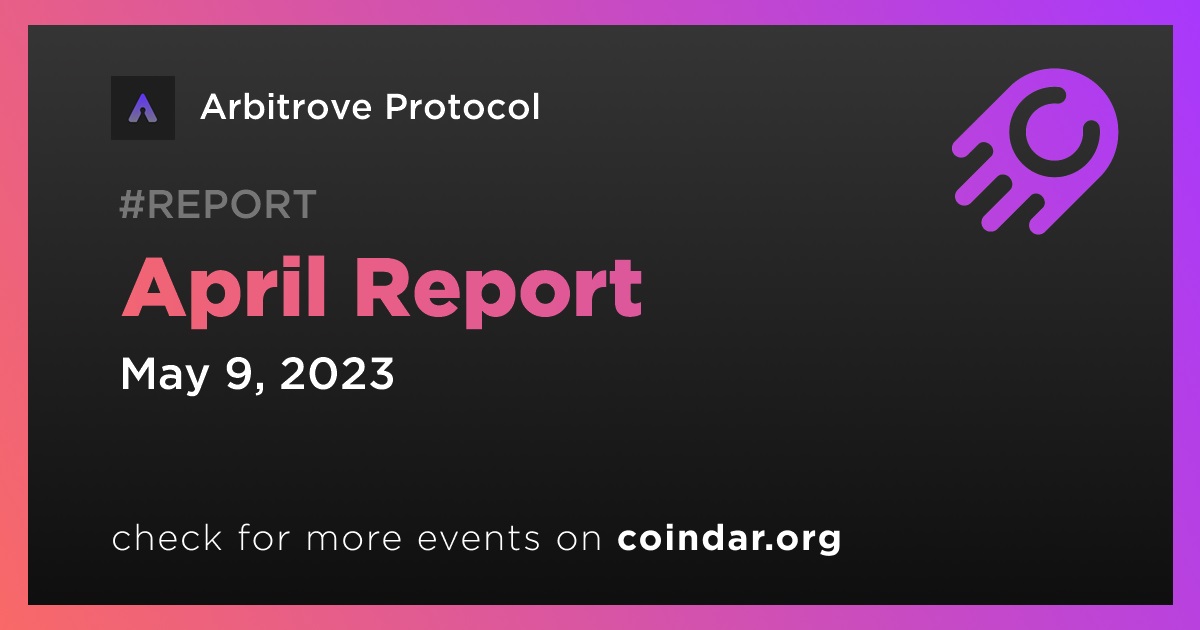 Arbitrove Protocol

#REPORT

April Report

May 9, 2023

check for more events on coindar.org